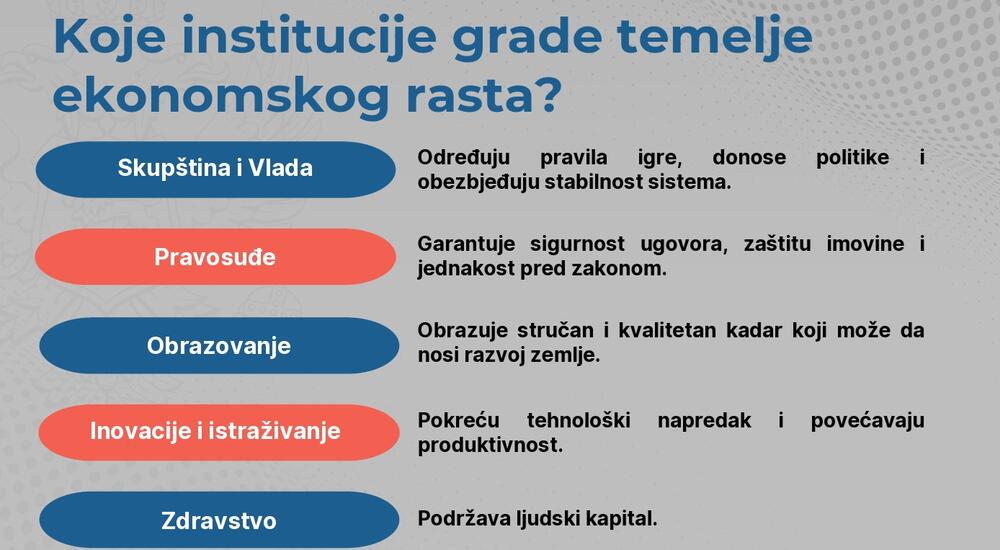 Koje institucije grade temelje ekonomskog rasta?

Skupština i Vlada

Određuju pravila igre, donose politike i obezbjeđuju stabilnost sistema.

Pravosuđe

Garantuje sigurnost ugovora, zaštitu imovine i jednakost pred zakonom.

Obrazovanje

Obrazuje stručan i kvalitetan kadar koji može da nosi razvoj zemlje.

Inovacije i istraživanje

Pokreću tehnološki napredak i povećavaju produktivnost.

Zdravstvo

Podržava ljudski kapital.